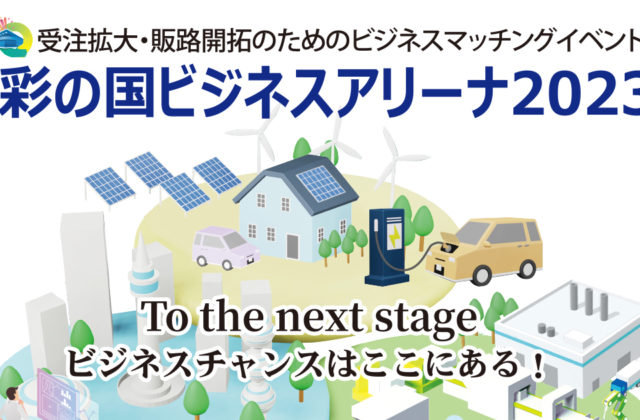 受注拡大・販路開拓のためのビジネスマッチングイベント
彩の国ビジネスアリーナ2023

To the next stage
ビジネスチャンスはここにある！